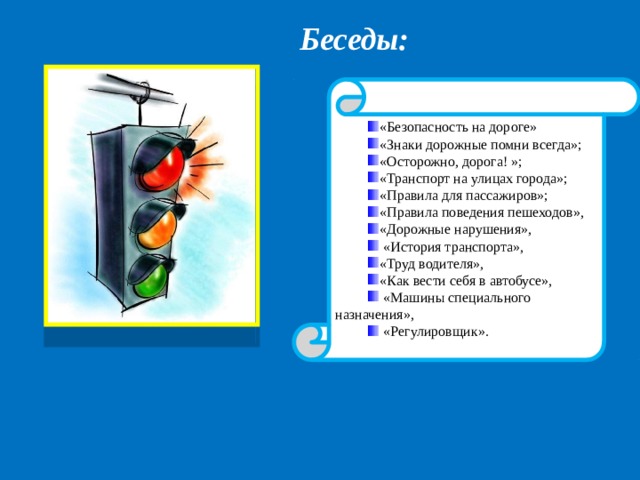 Беседы:

«Безопасность на дороге»
«Знаки дорожные помни всегда»;
«Осторожно, дорога! »;
«Транспорт на улицах города»;
«Правила для пассажиров»;
«Правила поведения пешеходов»,
«Дорожные нарушения»,
«История транспорта»,
«Труд водителя»,
«Как вести себя в автобусе»,
«Машины специального назначения»,
«Регулировщик».